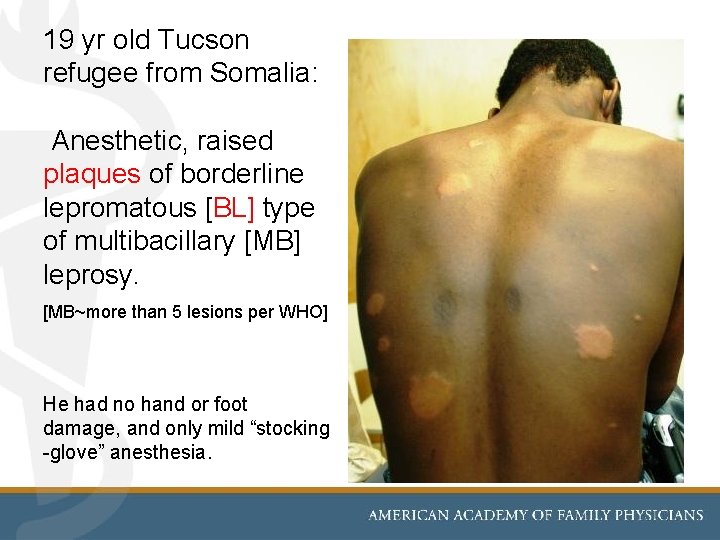 19 yr old Tucson refugee from Somalia:

Anesthetic, raised plaques of borderline lepromatous [BL] type of multibacillary [MB] leprosy.

[MB~more than 5 lesions per WHO]

He had no hand or foot damage, and only mild “stocking -glove” anesthesia.

AMERICAN ACADEMY OF FAMILY PHYSICIANS